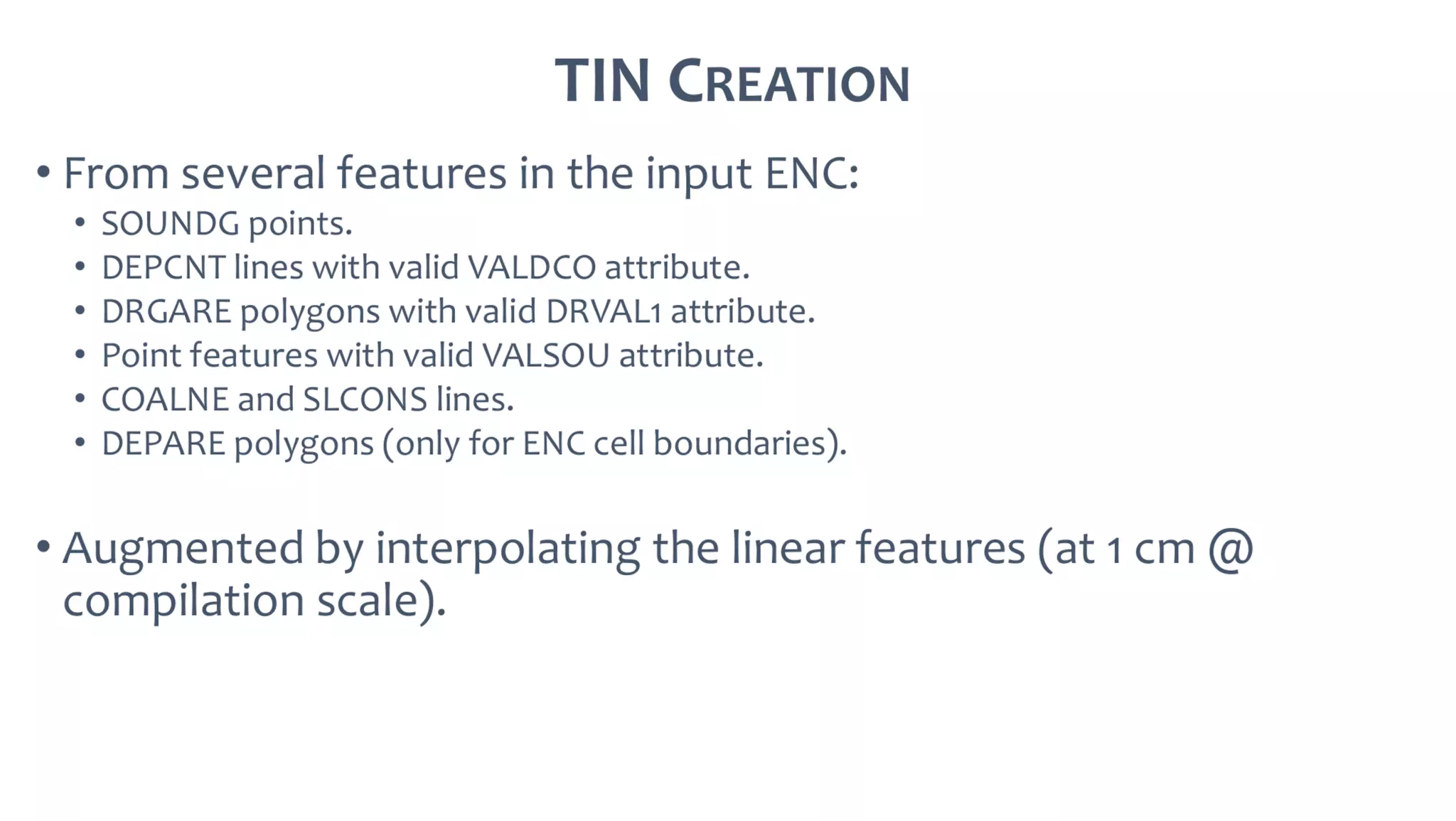 TIN CREATION

• From several features in the input ENC:
  • SOUNDG points.
  • DEPCNT lines with valid VALDCO attribute.
  • DRGARE polygons with valid DRVAL1 attribute.
  • Point features with valid VALSOU attribute.
  • COALNE and SLCONS lines.
  • DEPARE polygons (only for ENC cell boundaries).

• Augmented by interpolating the linear features (at 1 cm @ compilation scale).